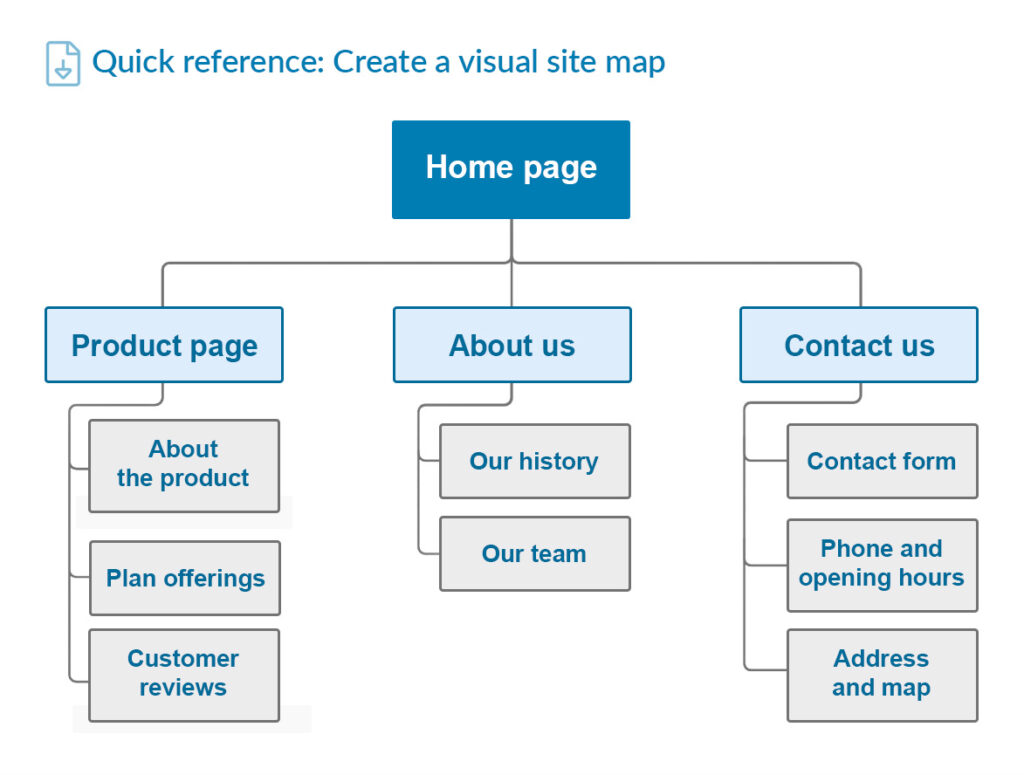 Quick reference: Create a visual site map

Home page

Product page

About the product

Plan offerings

Customer reviews

About us

Our history

Our team

Contact us

Contact form

Phone and opening hours

Address and map